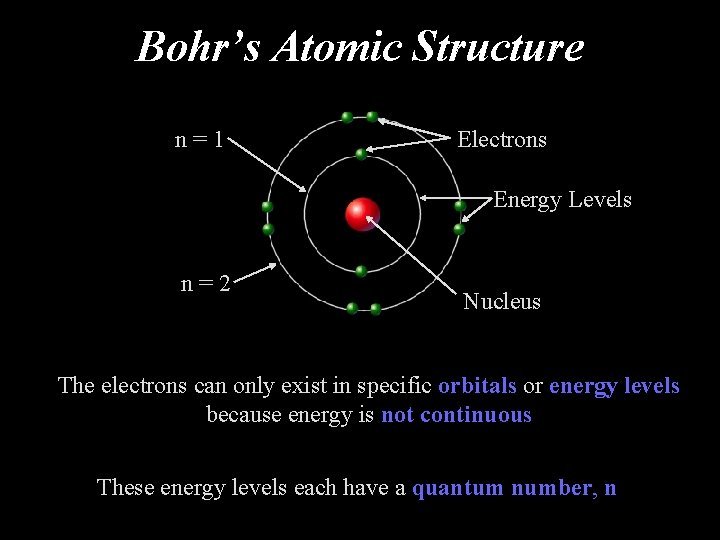 Bohr's Atomic Structure

n = 1

Electrons

Energy Levels

n = 2

Nucleus

The electrons can only exist in specific orbitals or energy levels because energy is not continuous

These energy levels each have a quantum number, n